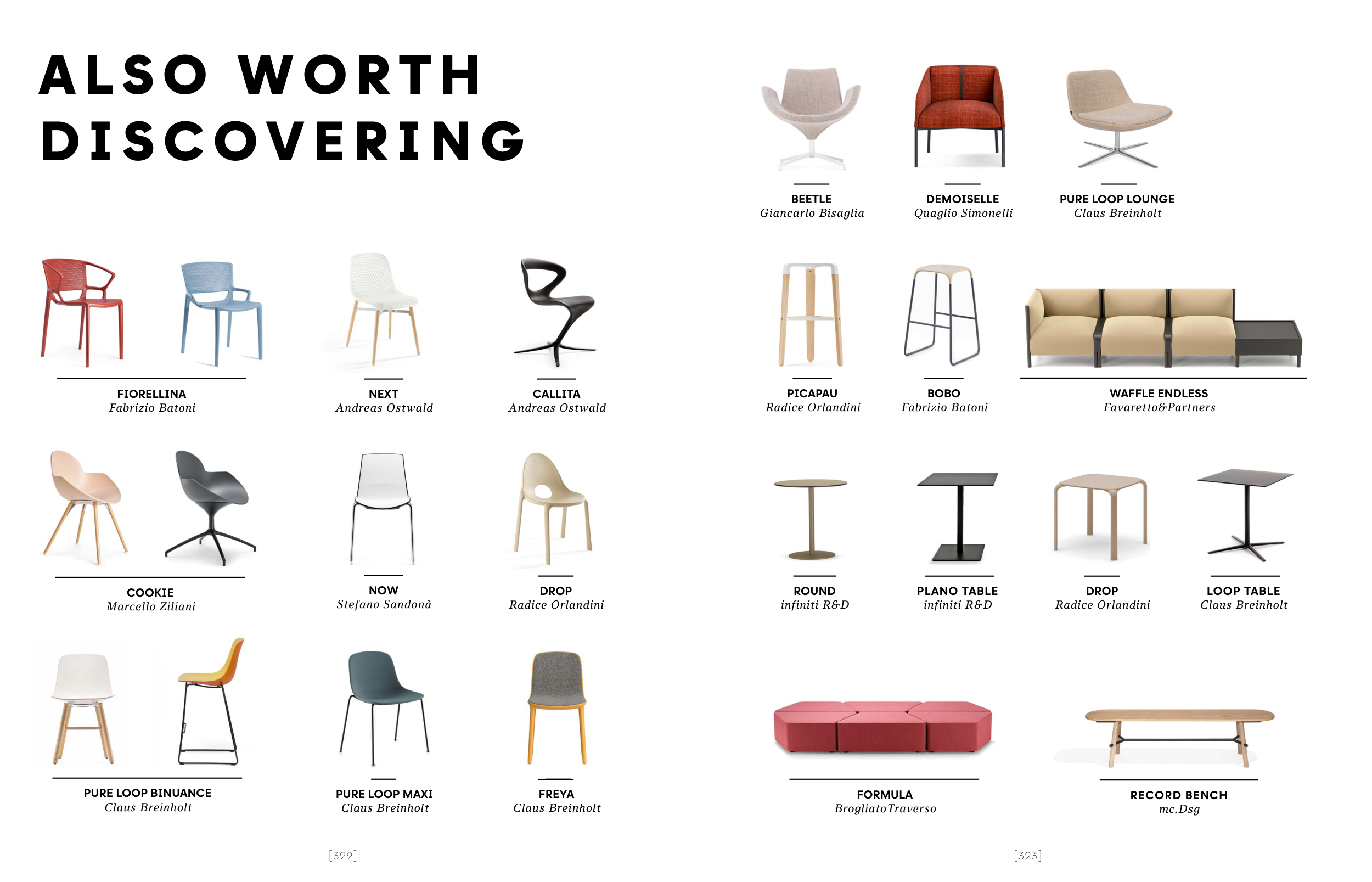 ALSO WORTH DISCOVERING

FIORELLINA
Fabrizio Batoni

NEXT
Andreas Ostwald

CALLITA
Andreas Ostwald

COOKIE
Marcello Ziliani

NOW
Stefano Sandonà

DROP
Radice Orlandini

PURE LOOP BINUANCE
Claus Breinholt

PURE LOOP MAXI
Claus Breinholt

FREYA
Claus Breinholt

[322]

BEETLE
Giancarlo Bisaglia

DEMOISELLE
Quaglio Simonelli

PURE LOOP LOUNGE
Claus Breinholt

PICAPAU
Radice Orlandini

BOBO
Fabrizio Batoni

WAFFLE ENDLESS
Favaretto&Partners

ROUND
infiniti R&D

PLANO TABLE
infiniti R&D

DROP
Radice Orlandini

LOOP TABLE
Claus Breinholt

FORMULA
BrogliatoTraverso

RECORD BENCH
mc.Dsg

[323]